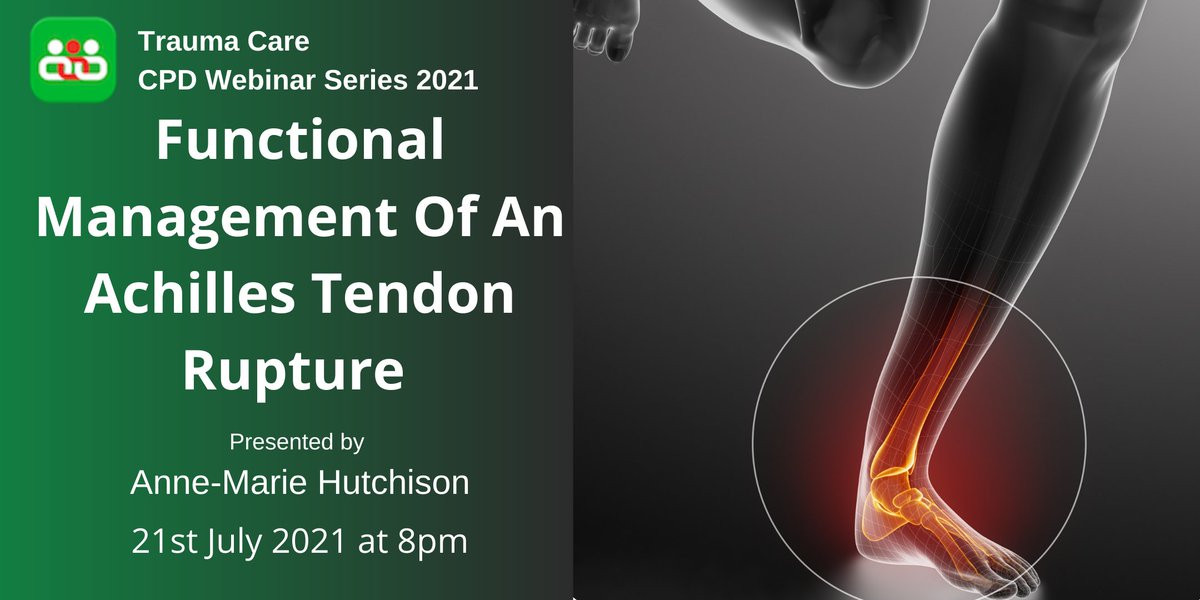 Trauma Care
CPD Webinar Series 2021

Functional Management Of An Achilles Tendon Rupture

Presented by
Anne-Marie Hutchison
21st July 2021 at 8pm